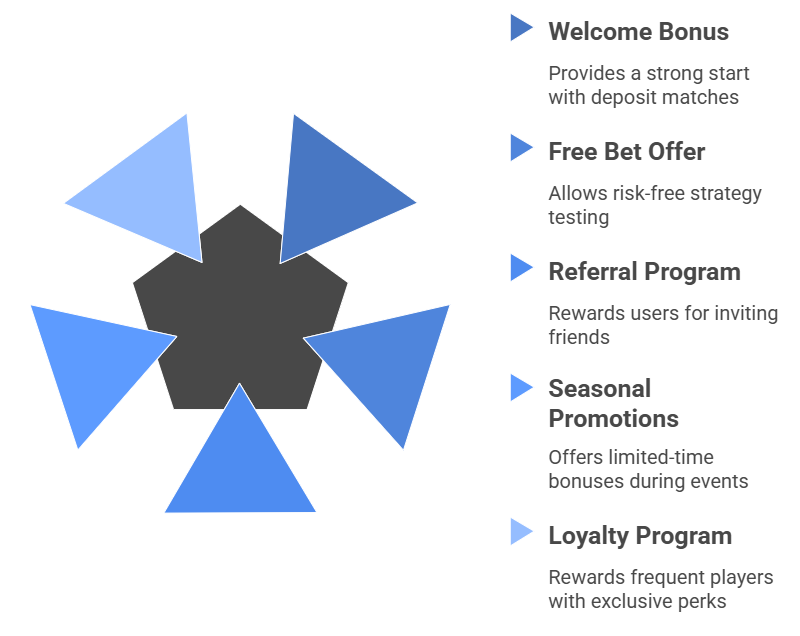 Welcome Bonus

Provides a strong start with deposit matches

Free Bet Offer

Allows risk-free strategy testing

Referral Program

Rewards users for inviting friends

Seasonal Promotions

Offers limited-time bonuses during events

Loyalty Program

Rewards frequent players with exclusive perks